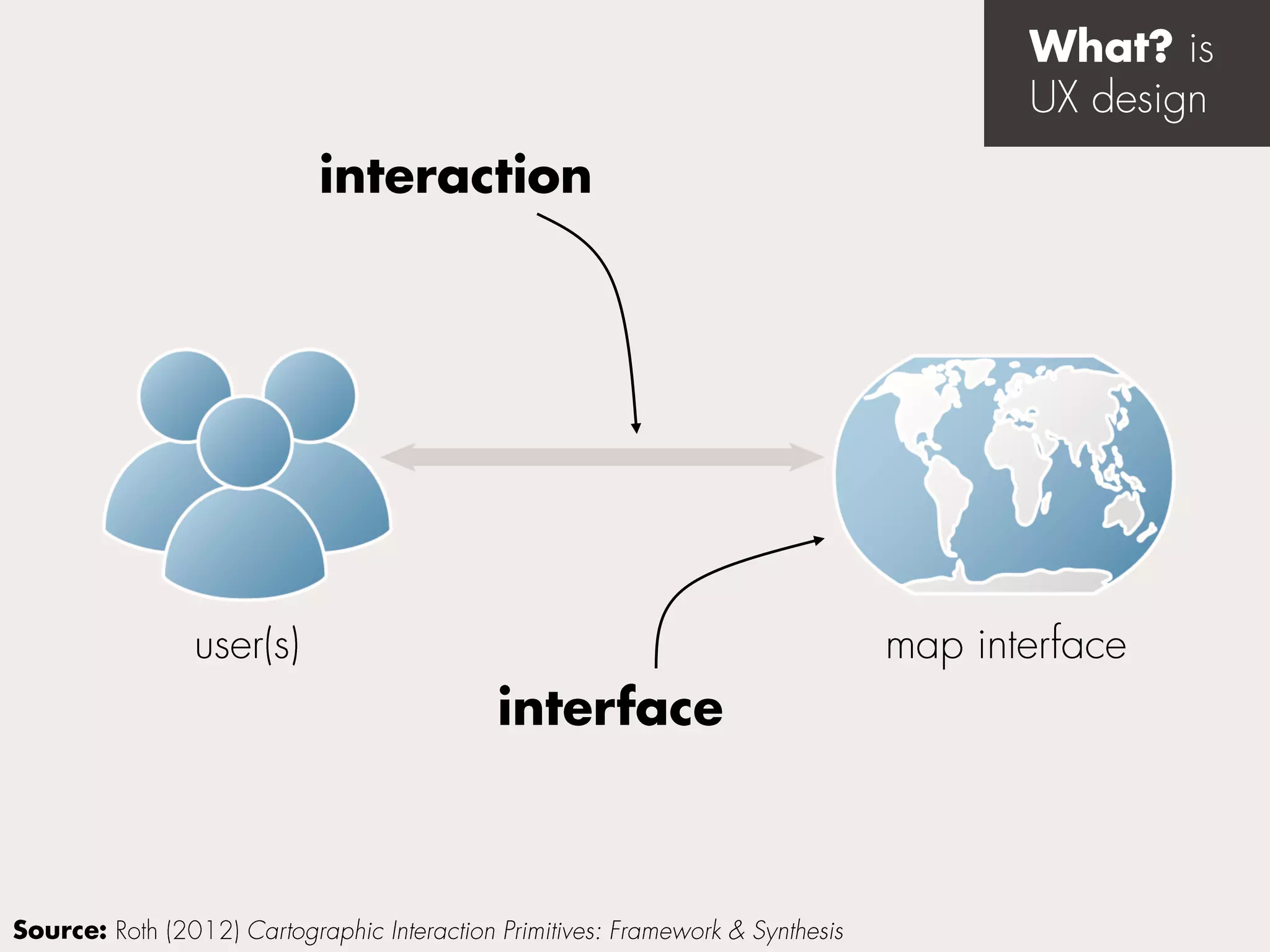 What? is UX design

interaction

user(s)

map interface

interface

Source: Roth (2012) Cartographic Interaction Primitives: Framework & Synthesis